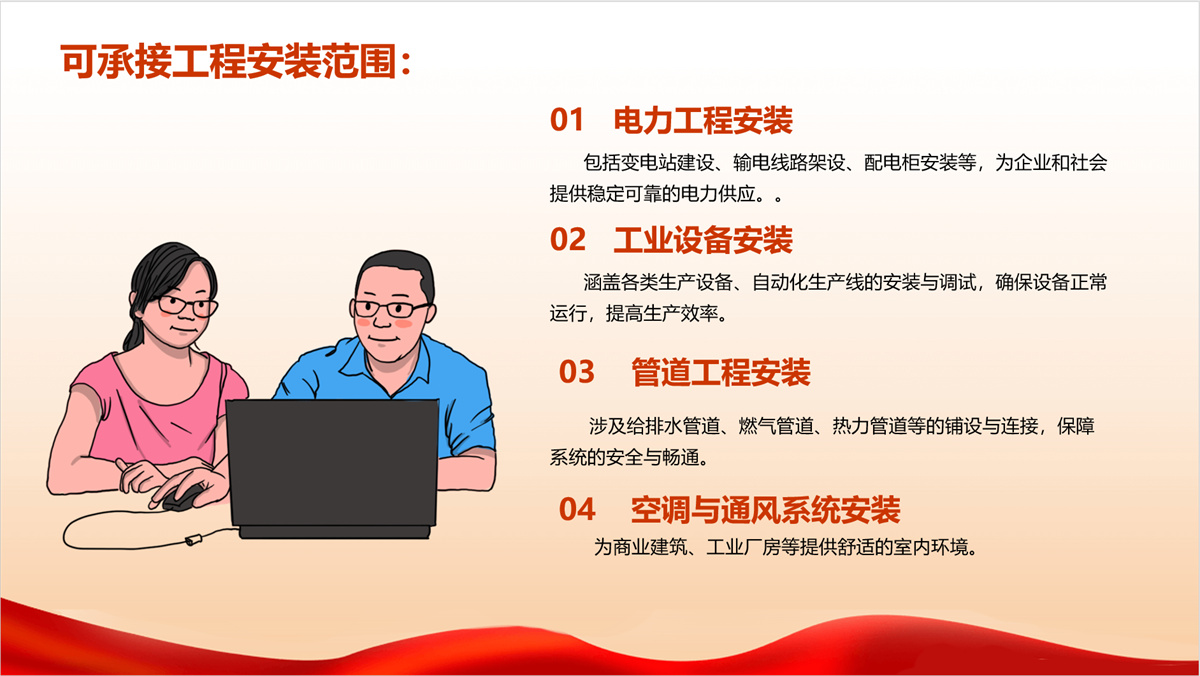 可承接工程安装范围：

01 电力工程安装

包括变电站建设、输电线路架设、配电柜安装等，为企业和社会提供稳定可靠的电力供应。。

02 工业设备安装

涵盖各类生产设备、自动化生产线的安装与调试，确保设备正常运行，提高生产效率。

03 管道工程安装

涉及给排水管道、燃气管道、热力管道等的铺设与连接，保障系统的安全与畅通。

04 空调与通风系统安装

为商业建筑、工业厂房等提供舒适的室内环境。